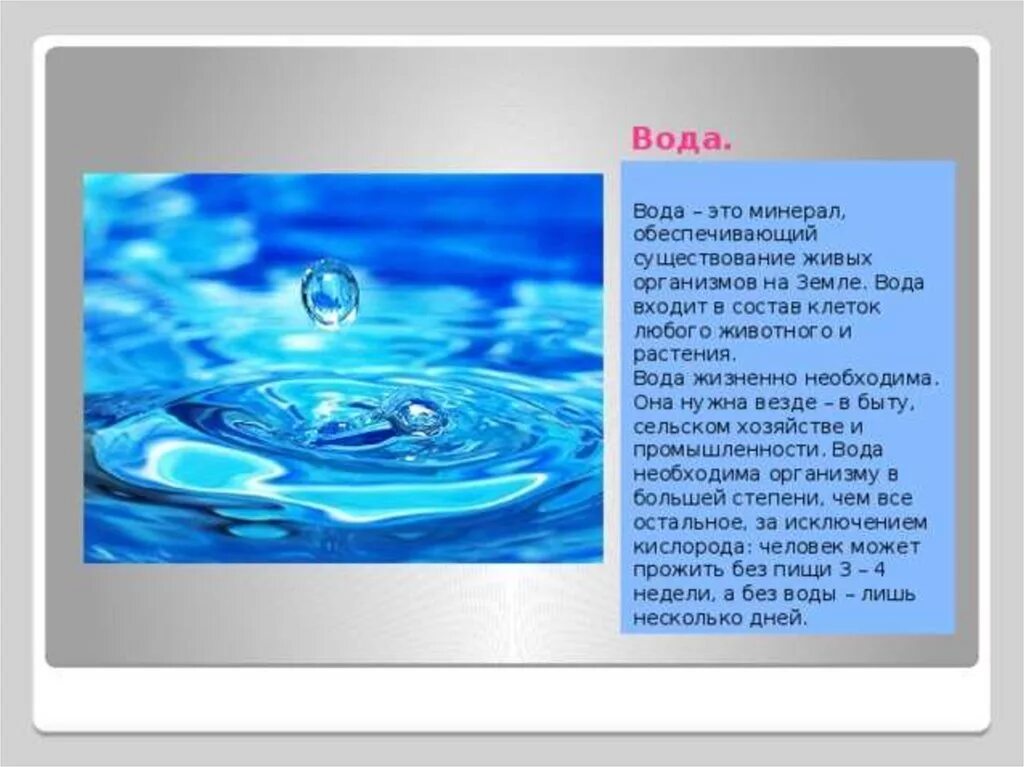 Вода.

Вода – это минерал, обеспечивающий существование живых организмов на Земле. Вода входит в состав клеток любого животного и растения.
Вода жизненно необходима. Она нужна везде – в быту, сельском хозяйстве и промышленности. Вода необходима организму в большей степени, чем все остальное, за исключением кислорода: человек может прожить без пищи 3 – 4 недели, а без воды – лишь несколько дней.